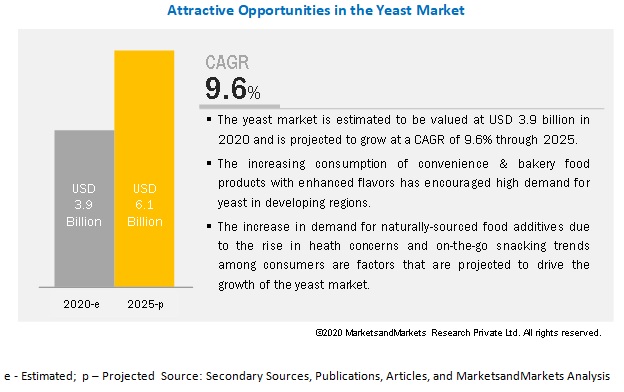 Attractive Opportunities in the Yeast Market

USD 3.9 Billion

USD 6.1 Billion

2020-e

2025-p

CAGR
9.6%

▪ The yeast market is estimated to be valued at USD 3.9 billion in 2020 and is projected to grow at a CAGR of 9.6% through 2025.

▪ The increasing consumption of convenience & bakery food products with enhanced flavors has encouraged high demand for yeast in developing regions.

▪ The increase in demand for naturally-sourced food additives due to the rise in heath concerns and on-the-go snacking trends among consumers are factors that are projected to drive the growth of the yeast market.

©2020 MarketsandMarkets Research Private Ltd. All rights reserved.

e - Estimated; p – Projected Source: Secondary Sources, Publications, Articles, and MarketsandMarkets Analysis